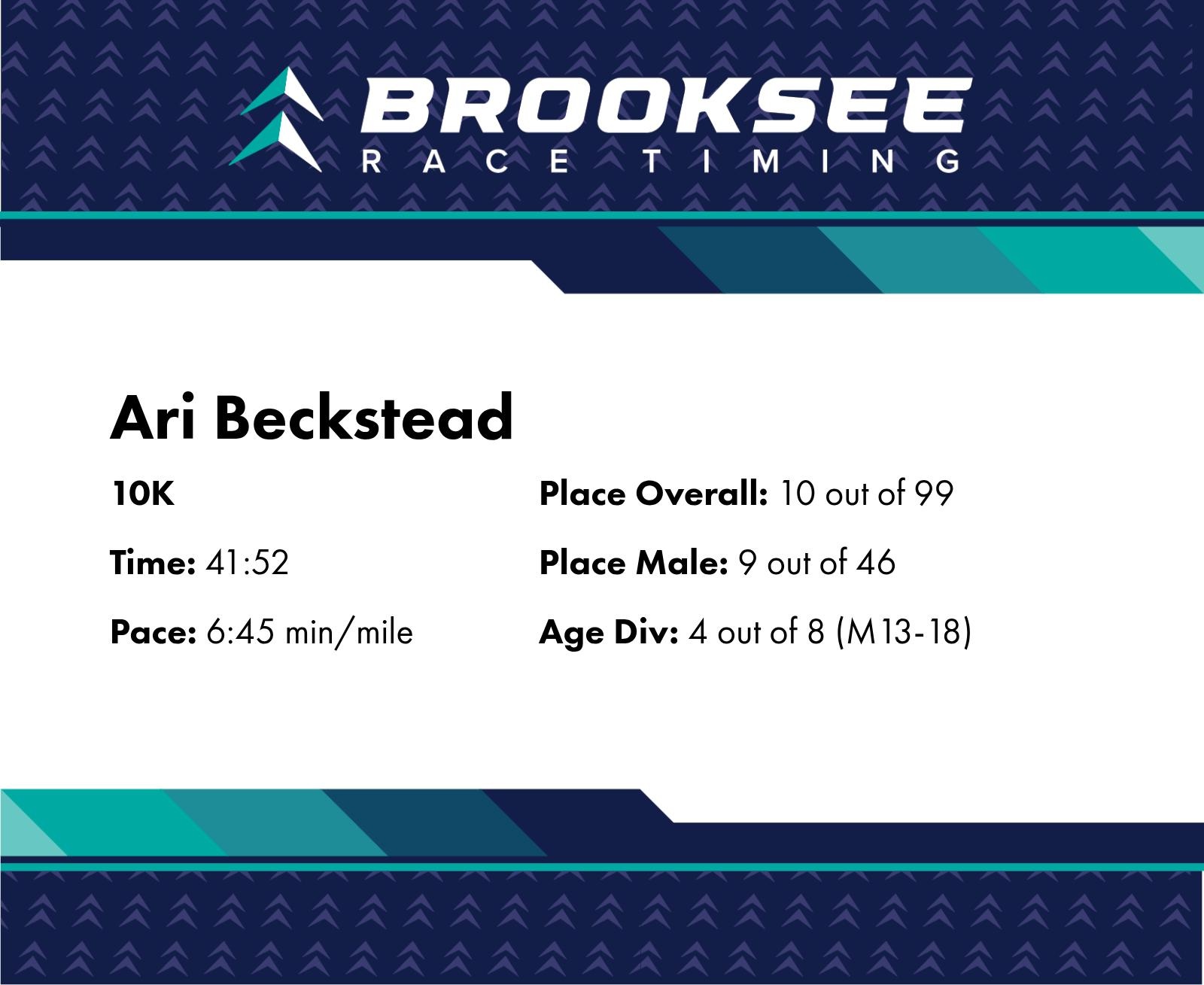 BROOKSEE
RACE TIMING

Ari Beckstead

10K

Time: 41:52

Pace: 6:45 min/mile

Place Overall: 10 out of 99

Place Male: 9 out of 46

Age Div: 4 out of 8 (M13-18)